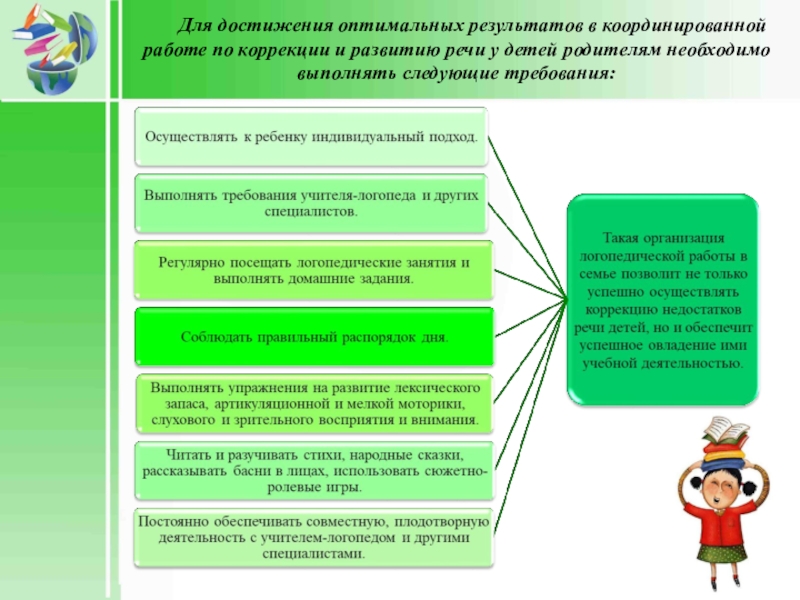 Для достижения оптимальных результатов в координированной работе по коррекции и развитию речи у детей родителям необходимо выполнять следующие требования:

Осуществлять к ребенку индивидуальный подход.

Выполнять требования учителя-логопеда и других специалистов.

Регулярно посещать логопедические занятия и выполнять домашние задания.

Соблюдать правильный распорядок дня.

Выполнять упражнения на развитие лексического запаса, артикуляционной и мелкой моторики, слухового и зрительного восприятия и внимания.

Читать и разучивать стихи, народные сказки, рассказывать басни в лицах, использовать сюжетно-ролевые игры.

Постоянно обеспечивать совместную, плодотворную деятельность с учителем-логопедом и другими специалистами.

Такая организация логопедической работы в семье позволит не только успешно осуществлять коррекцию недостатков речи детей, но и обеспечит успешное овладение ими учебной деятельностью.